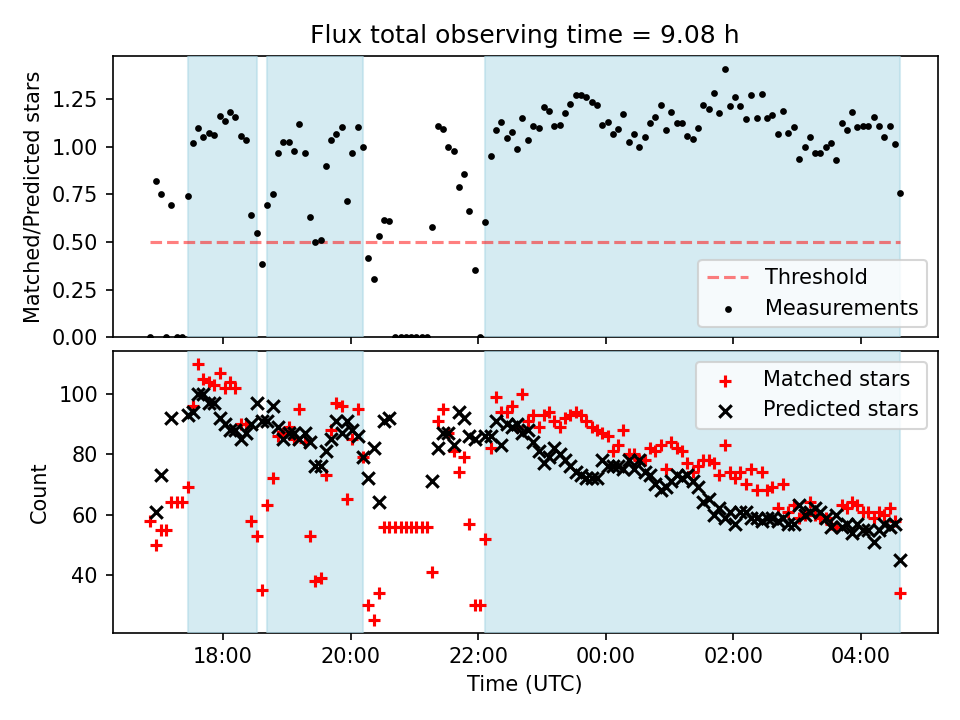 Flux total observing time = 9.08 h

Matched/Predicted stars

1.25
1.00
0.75
0.50
0.25
0.00

Threshold
Measurements

Count

100
80
60
40

Matched stars
Predicted stars

18:00
20:00
22:00
00:00
02:00
04:00

Time (UTC)